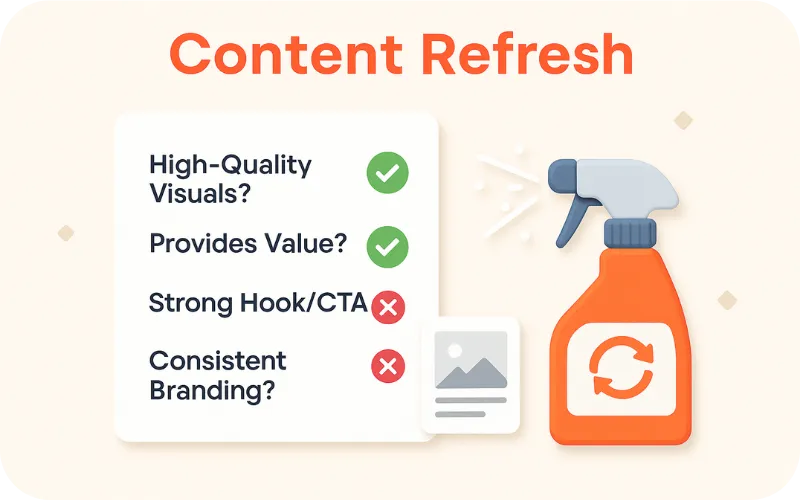 Content Refresh

High-Quality Visuals?

Provides Value?

Strong Hook/CTA

Consistent Branding?